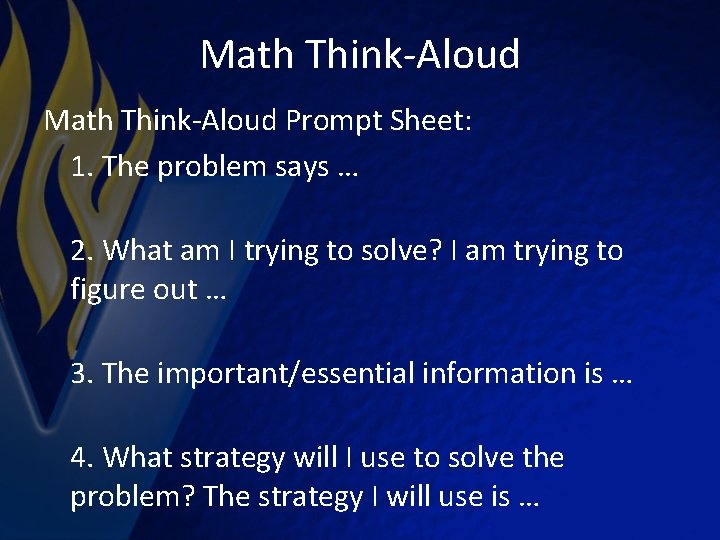 Math Think-Aloud

Math Think-Aloud Prompt Sheet:

1. The problem says …

2. What am I trying to solve? I am trying to figure out …

3. The important/essential information is …

4. What strategy will I use to solve the problem? The strategy I will use is …